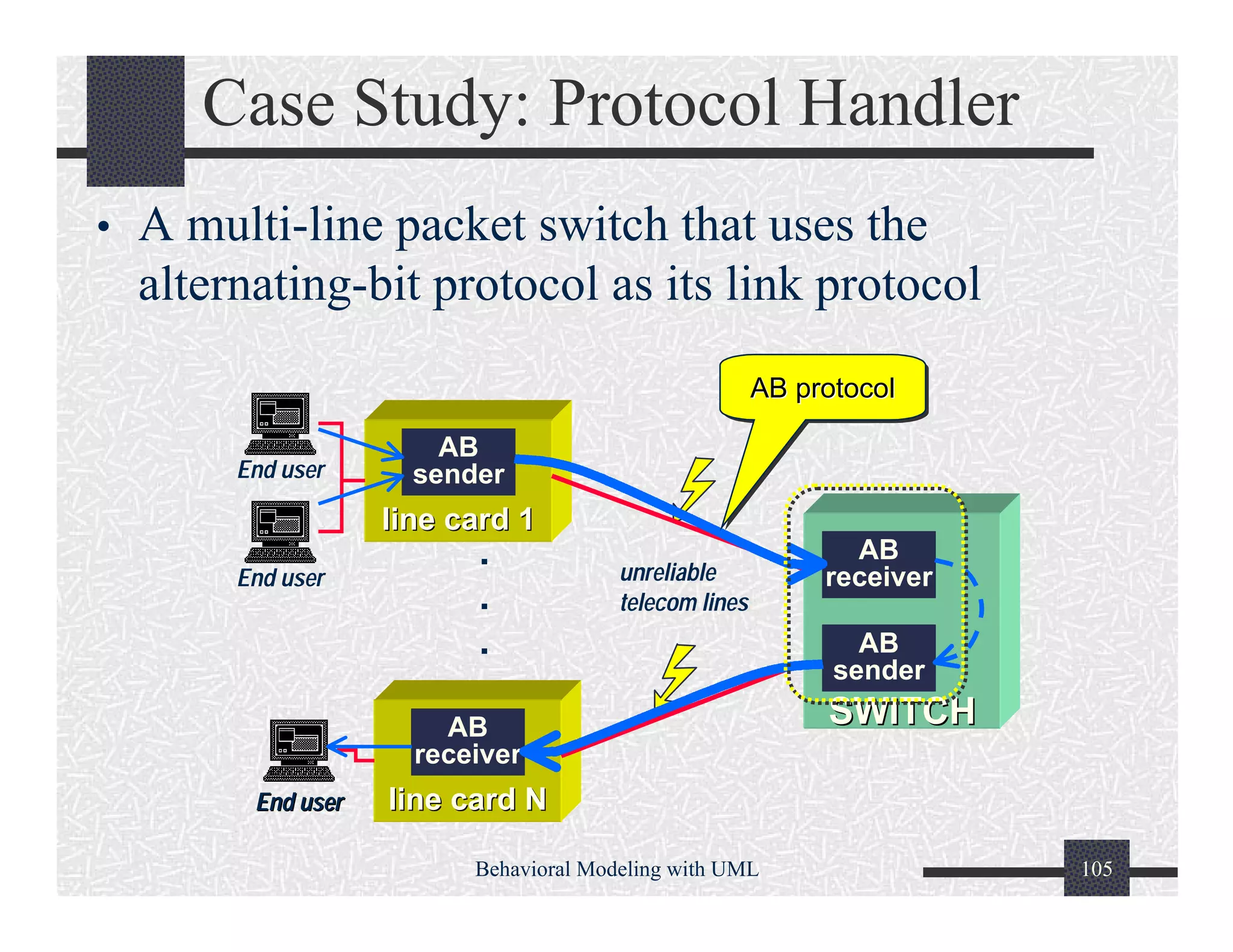 Case Study: Protocol Handler

• A multi-line packet switch that uses the alternating-bit protocol as its link protocol

AB protocol

End user

End user

AB sender

line card 1

.
.
.

unreliable telecom lines

AB receiver

AB sender

SWITCH

End user

AB receiver

line card N

Behavioral Modeling with UML

105